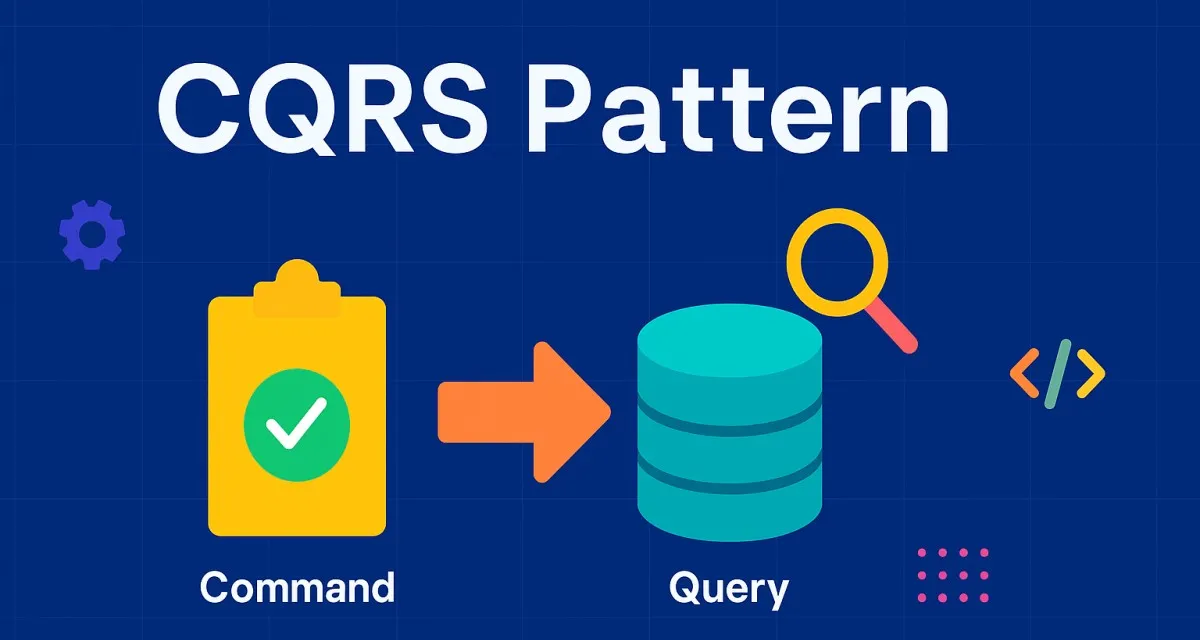 CQRS Pattern

Command

Query